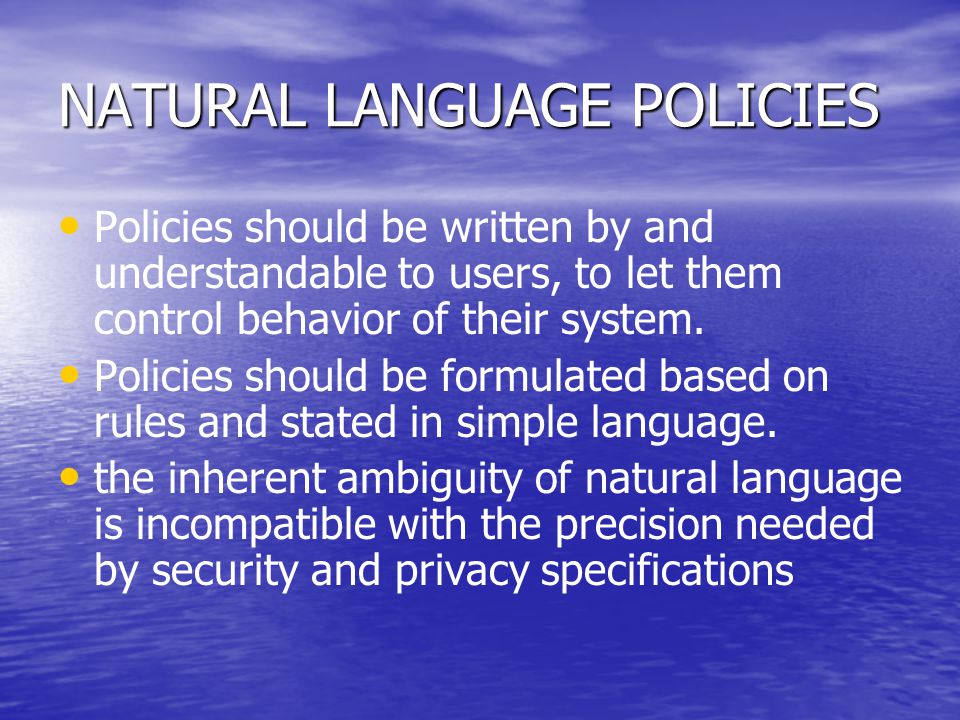 NATURAL LANGUAGE POLICIES

• Policies should be written by and understandable to users, to let them control behavior of their system.
• Policies should be formulated based on rules and stated in simple language.
• the inherent ambiguity of natural language is incompatible with the precision needed by security and privacy specifications